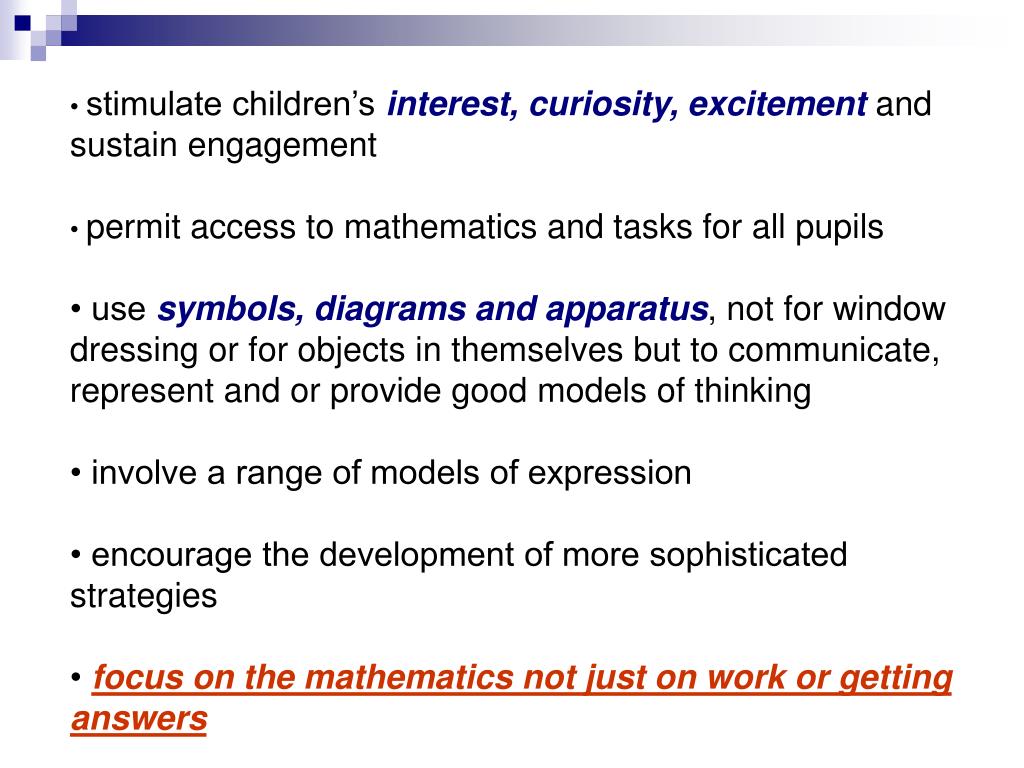 • stimulate children’s interest, curiosity, excitement and sustain engagement

• permit access to mathematics and tasks for all pupils

• use symbols, diagrams and apparatus, not for window dressing or for objects in themselves but to communicate, represent and or provide good models of thinking

• involve a range of models of expression

• encourage the development of more sophisticated strategies

• focus on the mathematics not just on work or getting answers